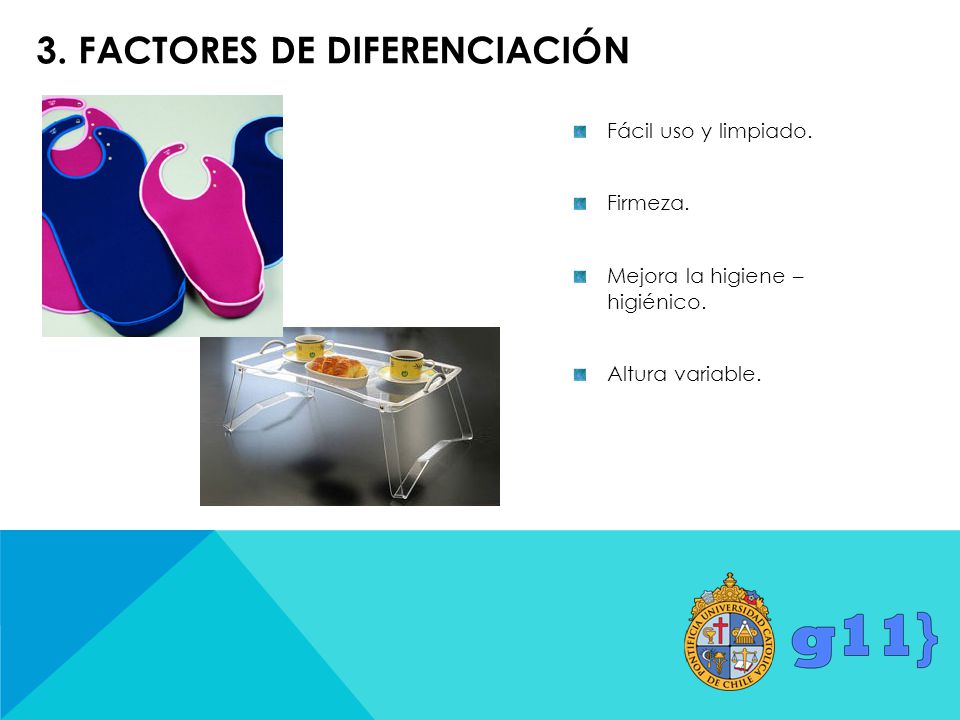 3. FACTORES DE DIFERENCIACIÓN

Fácil uso y limpiado.

Firmeza.

Mejora la higiene – higiénico.

Altura variable.

PONTIFICIA UNIVERSIDAD CATÓLICA DE CHILE

g11}